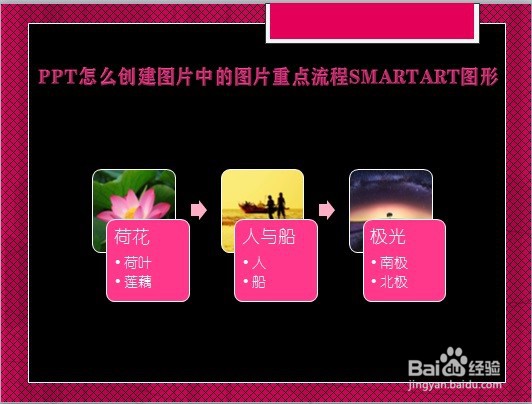 PPT怎么创建图片中的图片重点流程SMARTART图形

荷花
• 荷叶
• 莲藕

人与船
• 人
• 船

极光
• 南极
• 北极

Baidu经验
jingyan.baidu.com